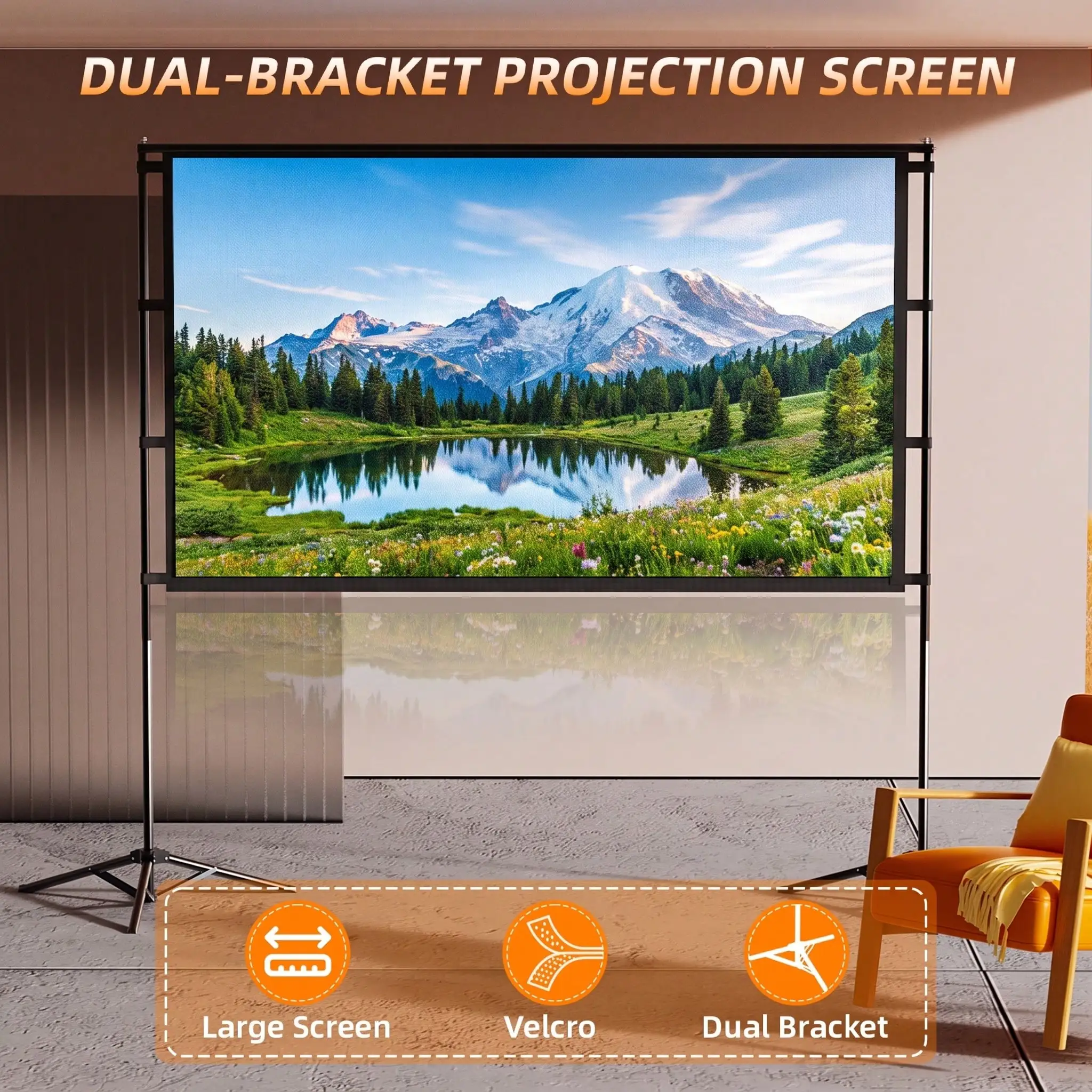 DUAL-BRACKET PROJECTION SCREEN

Large Screen

Velcro

Dual Bracket